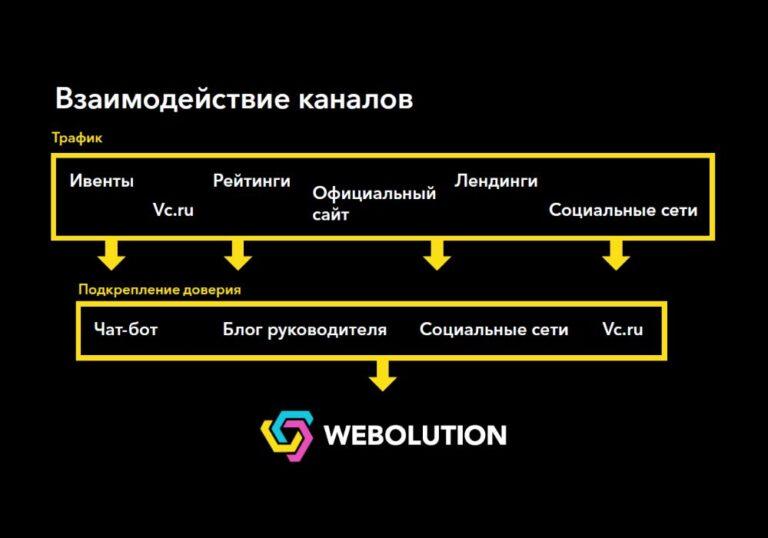 Взаимодействие каналов

Трафик

Ивенты

Vc.ru

Рейтинги

Официальный сайт

Лендинги

Социальные сети

Подкрепление доверия

Чат-бот

Блог руководителя

Социальные сети

Vc.ru

WEBOLUTION